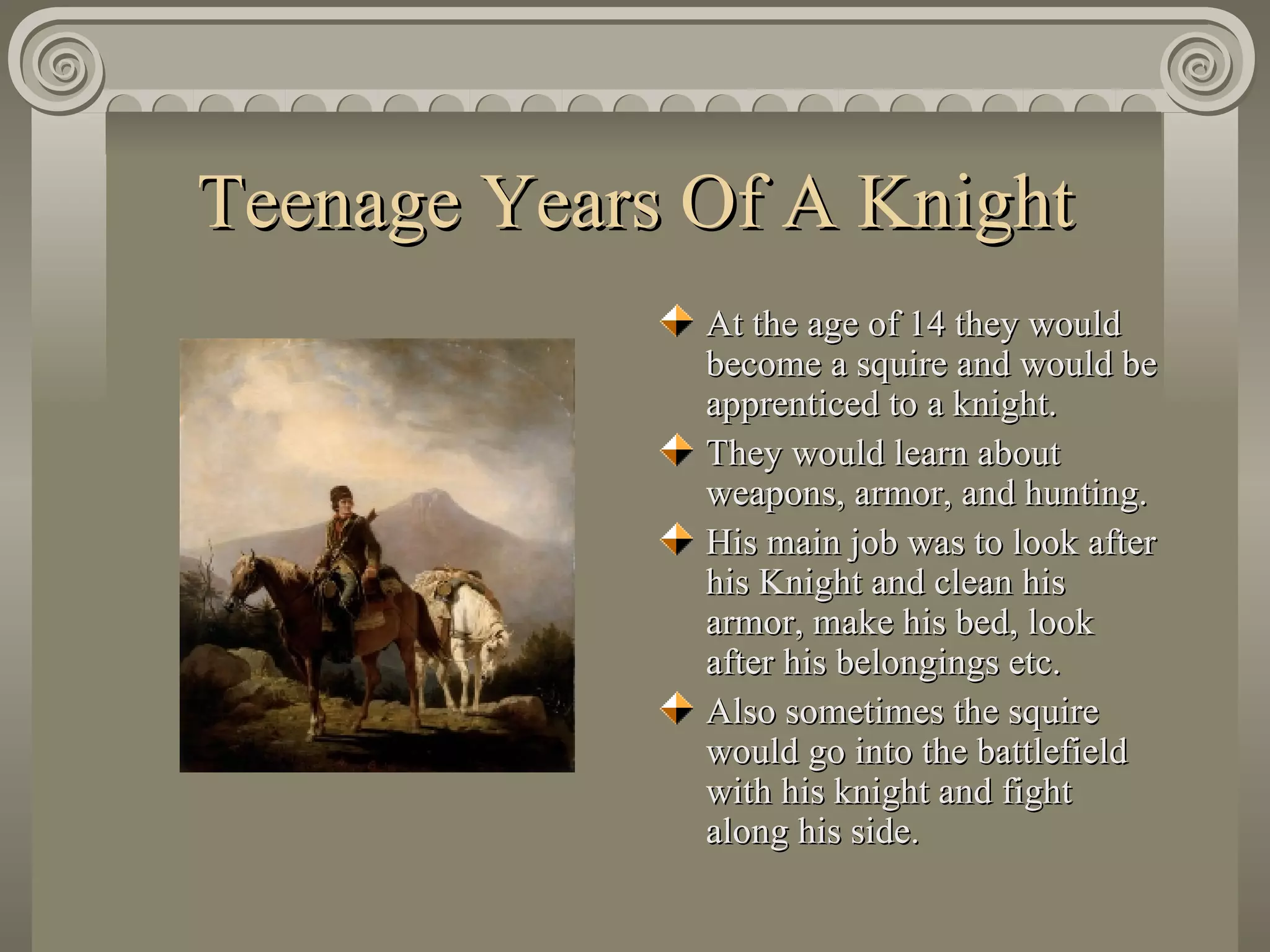 Teenage Years Of A Knight

At the age of 14 they would become a squire and would be apprenticed to a knight.

They would learn about weapons, armor, and hunting.

His main job was to look after his Knight and clean his armor, make his bed, look after his belongings etc.

Also sometimes the squire would go into the battlefield with his knight and fight along his side.